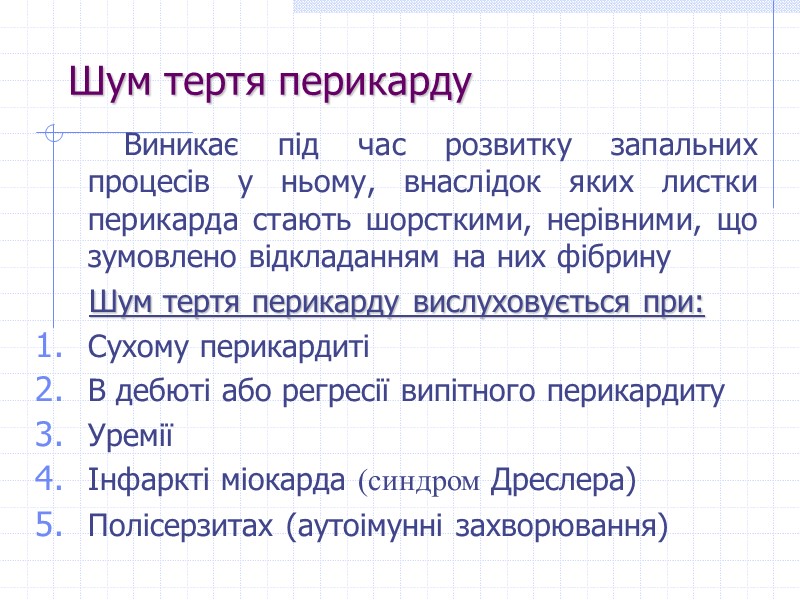 Шум тертя перикарду

Виникає під час розвитку запальних процесів у ньому, внаслідок яких листки перикарда стають шорсткими, нерівними, що зумовлено відкладанням на них фібрину

Шум тертя перикарду вислуховується при:

1. Сухому перикардиті
2. В дебюті або регресії випітного перикардиту
3. Уремії
4. Інфаркті міокарда (синдром Дреслера)
5. Полісерзитах (аутоімунні захворювання)